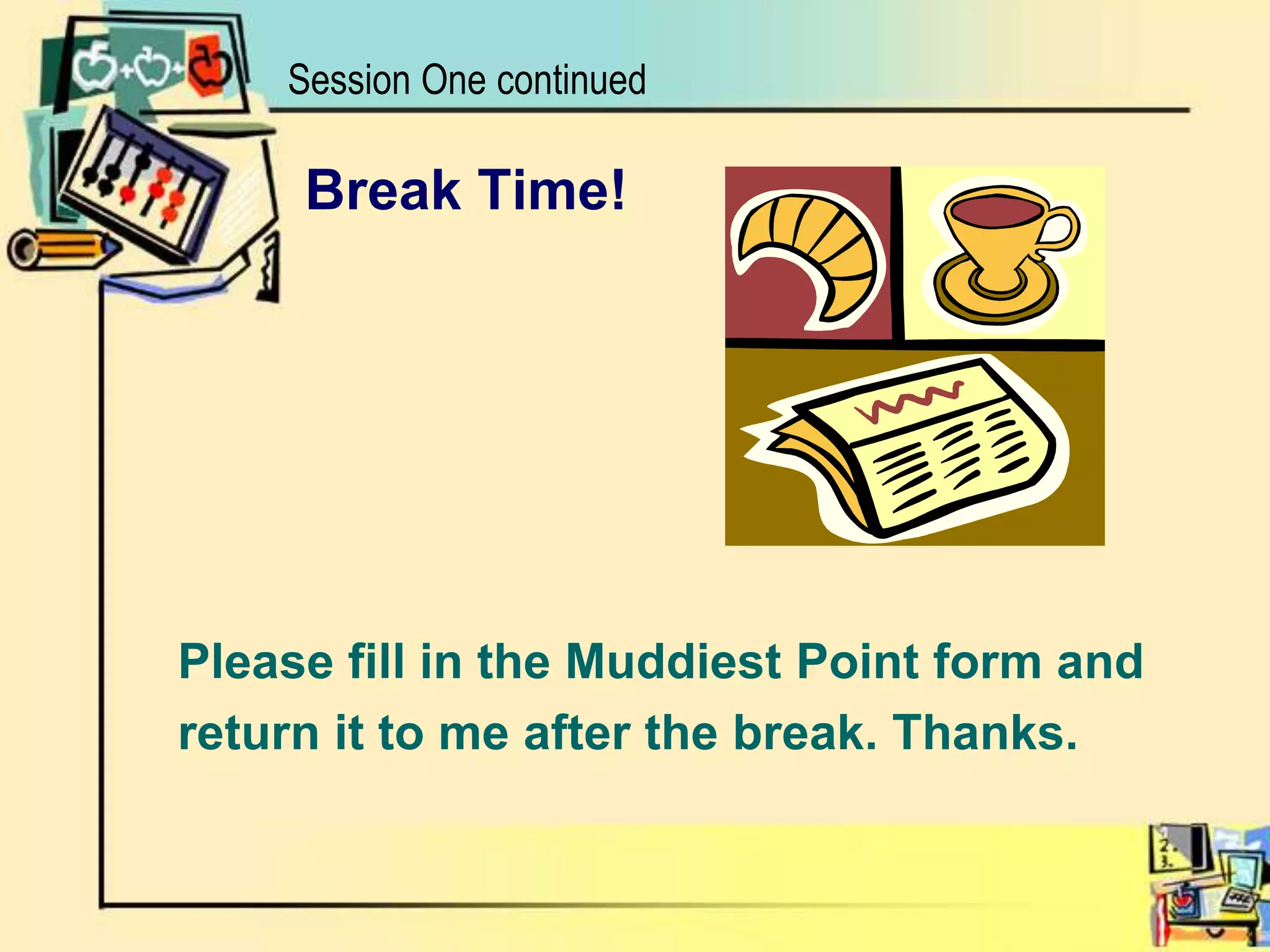 Session One continued

Break Time!

Please fill in the Muddiest Point form and return it to me after the break. Thanks.